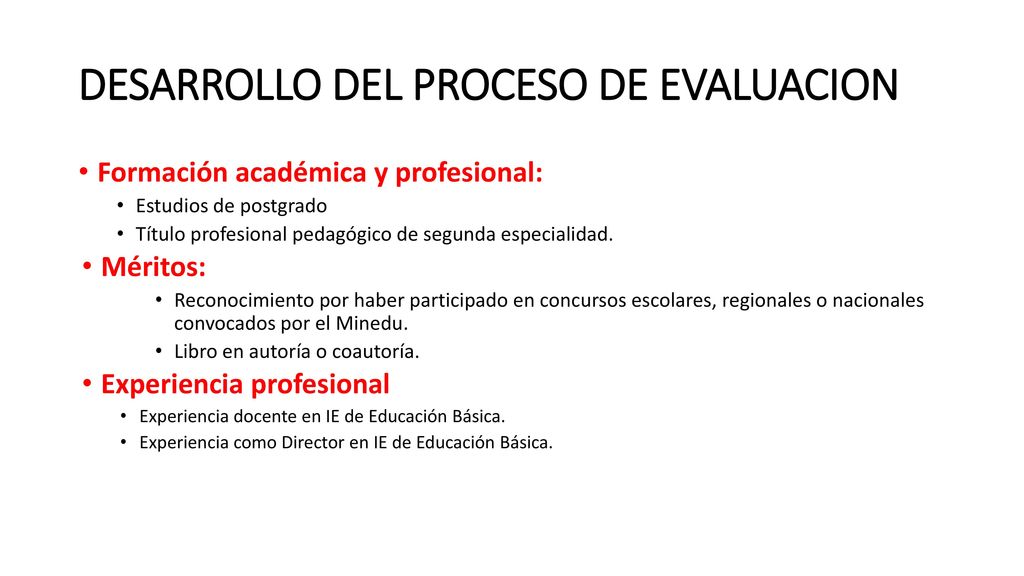 DESARROLLO DEL PROCESO DE EVALUACION

• Formación académica y profesional:
  • Estudios de postgrado
  • Título profesional pedagógico de segunda especialidad.
• Méritos:
  • Reconocimiento por haber participado en concursos escolares, regionales o nacionales convocados por el Minedu.
  • Libro en autoría o coautoría.
• Experiencia profesional
  • Experiencia docente en IE de Educación Básica.
  • Experiencia como Director en IE de Educación Básica.